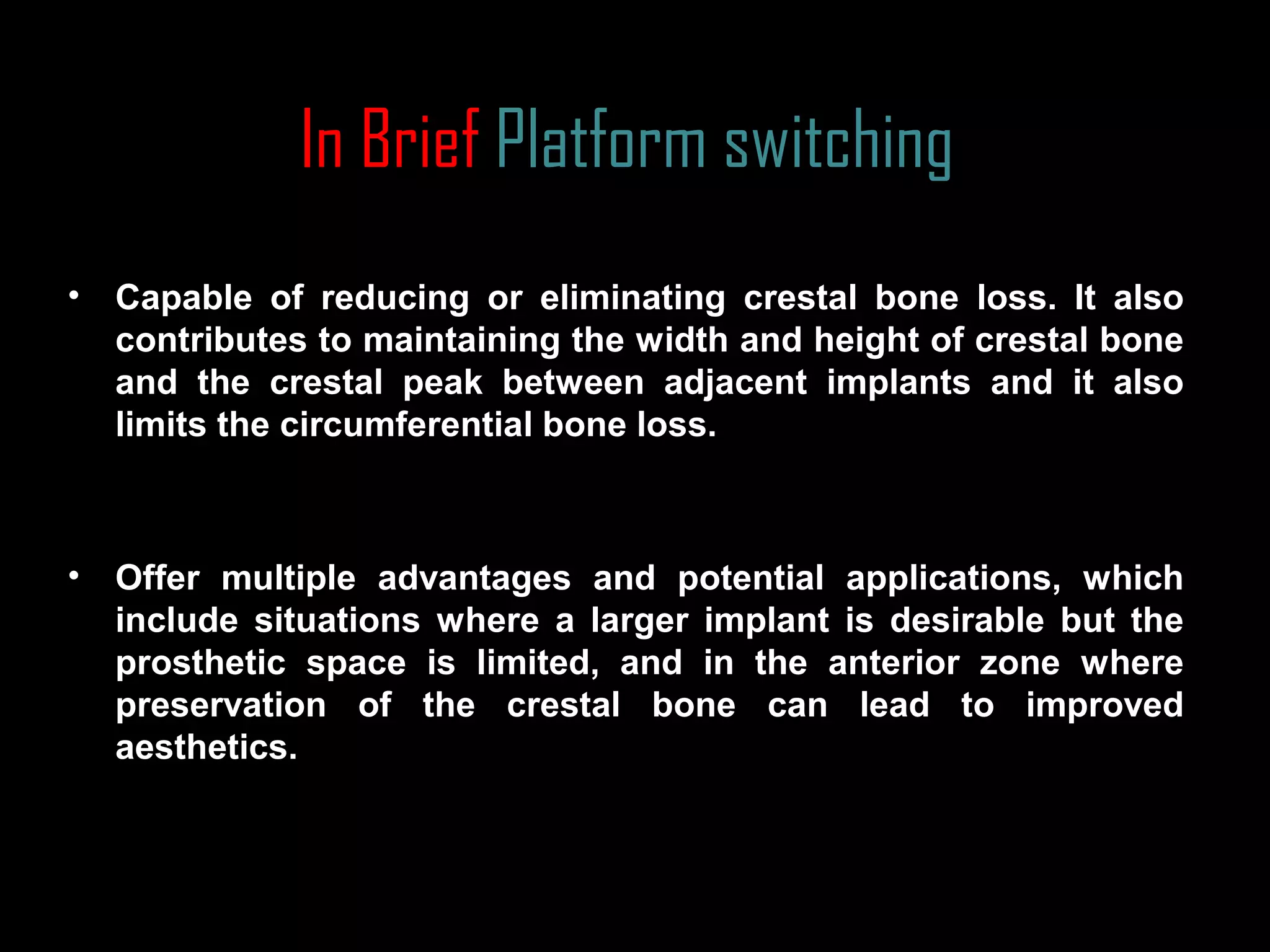 In Brief Platform switching

• Capable of reducing or eliminating crestal bone loss. It also contributes to maintaining the width and height of crestal bone and the crestal peak between adjacent implants and it also limits the circumferential bone loss.

• Offer multiple advantages and potential applications, which include situations where a larger implant is desirable but the prosthetic space is limited, and in the anterior zone where preservation of the crestal bone can lead to improved aesthetics.